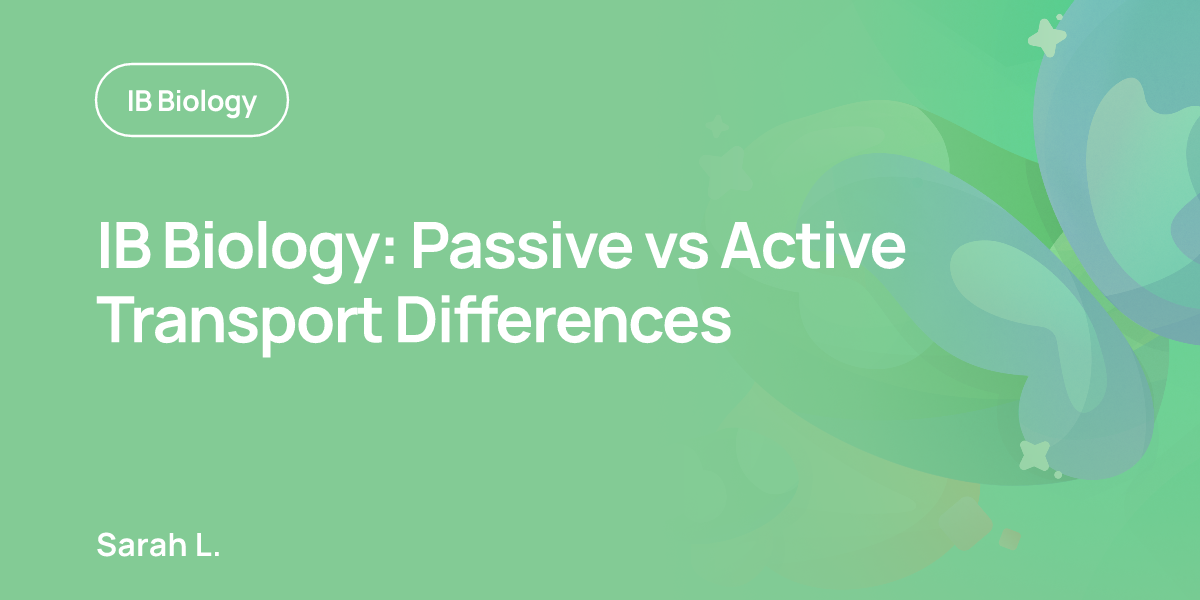 IB Biology

IB Biology: Passive vs Active Transport Differences

Sarah L.